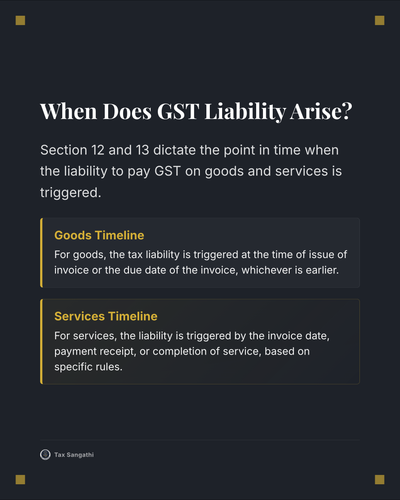 When Does GST Liability Arise?

Section 12 and 13 dictate the point in time when the liability to pay GST on goods and services is triggered.

Goods Timeline

For goods, the tax liability is triggered at the time of issue of invoice or the due date of the invoice, whichever is earlier.

Services Timeline

For services, the liability is triggered by the invoice date, payment receipt, or completion of service, based on specific rules.

Tax Sangathi